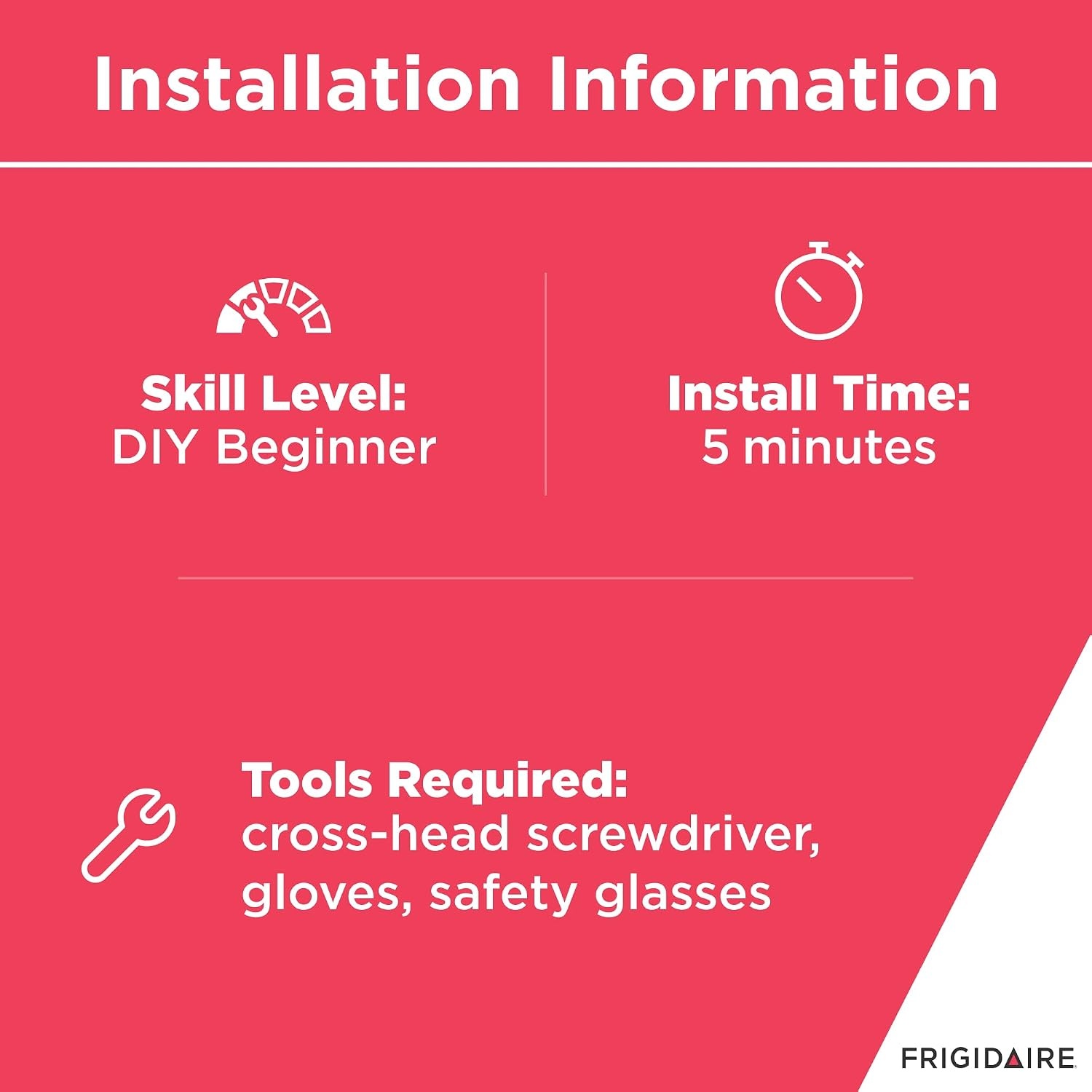 Installation Information

Skill Level:
DIY Beginner

Install Time:
5 minutes

Tools Required:
cross-head screwdriver, gloves, safety glasses

FRIGIDAIRE